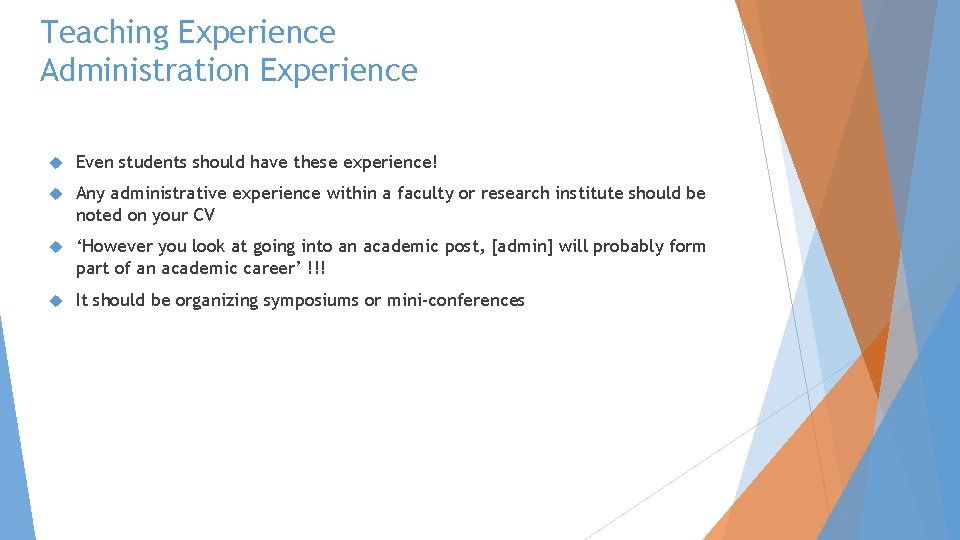 Teaching Experience
Administration Experience

Even students should have these experience!

Any administrative experience within a faculty or research institute should be noted on your CV

‘However you look at going into an academic post, [admin] will probably form part of an academic career’ !!!

It should be organizing symposiums or mini-conferences